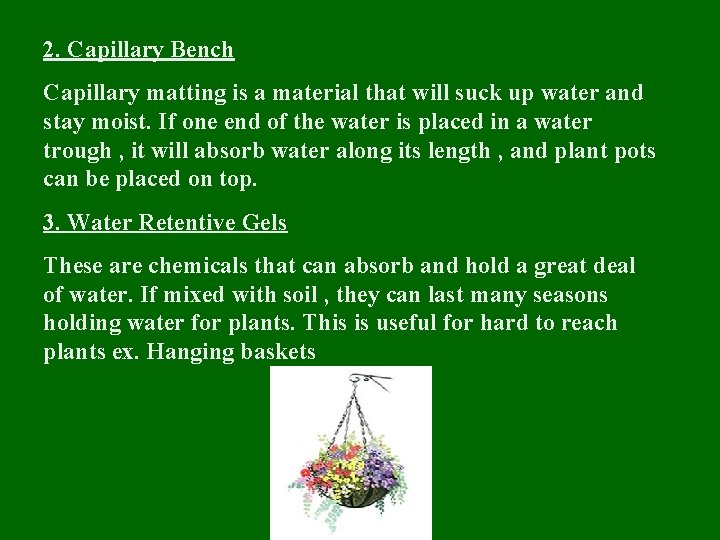 2. Capillary Bench

Capillary matting is a material that will suck up water and stay moist. If one end of the water is placed in a water trough , it will absorb water along its length , and plant pots can be placed on top.

3. Water Retentive Gels

These are chemicals that can absorb and hold a great deal of water. If mixed with soil , they can last many seasons holding water for plants. This is useful for hard to reach plants ex. Hanging baskets